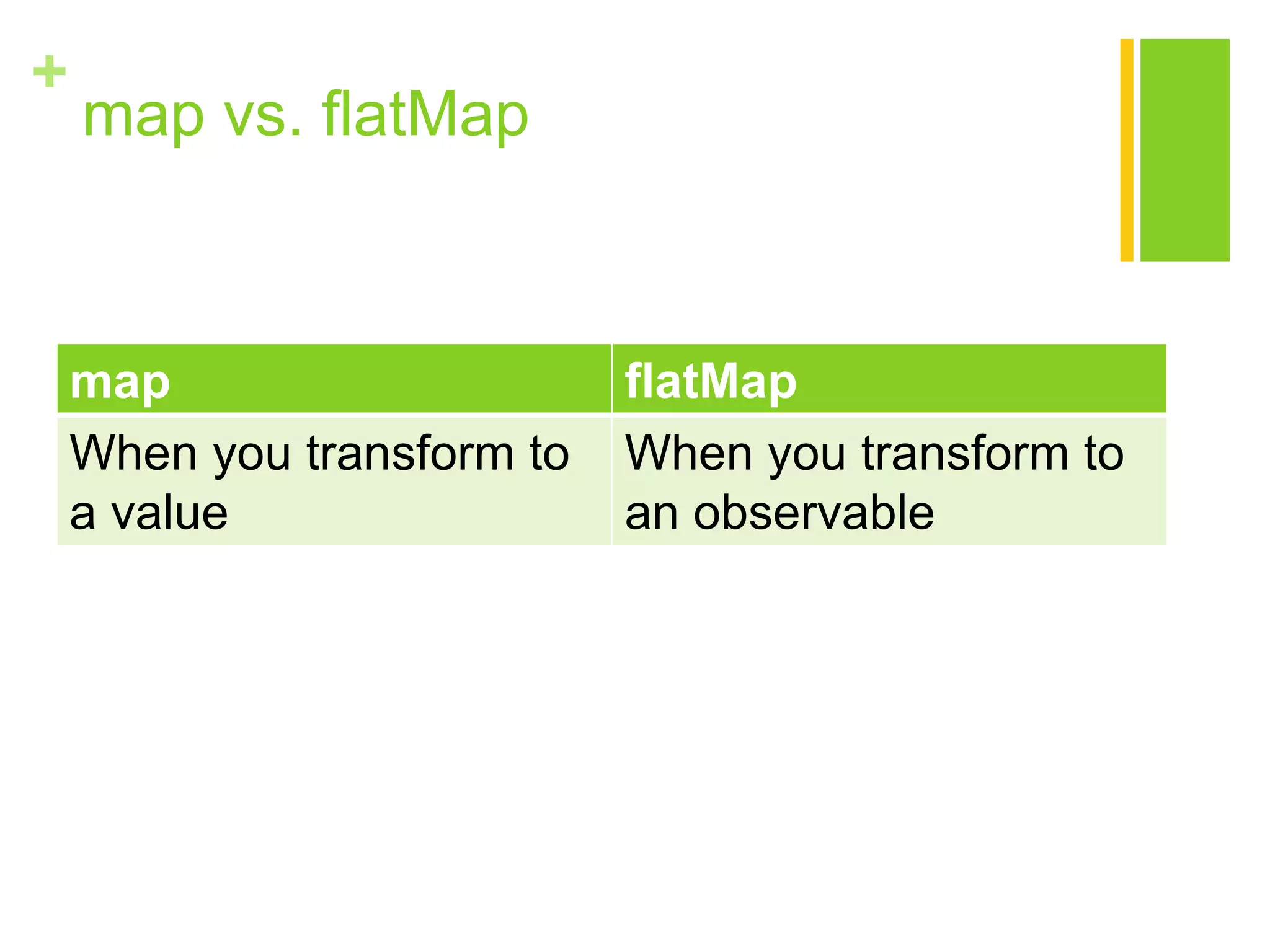 +
map vs. flatMap

| map | flatMap |
|---|---|
| When you transform to a value | When you transform to an observable |